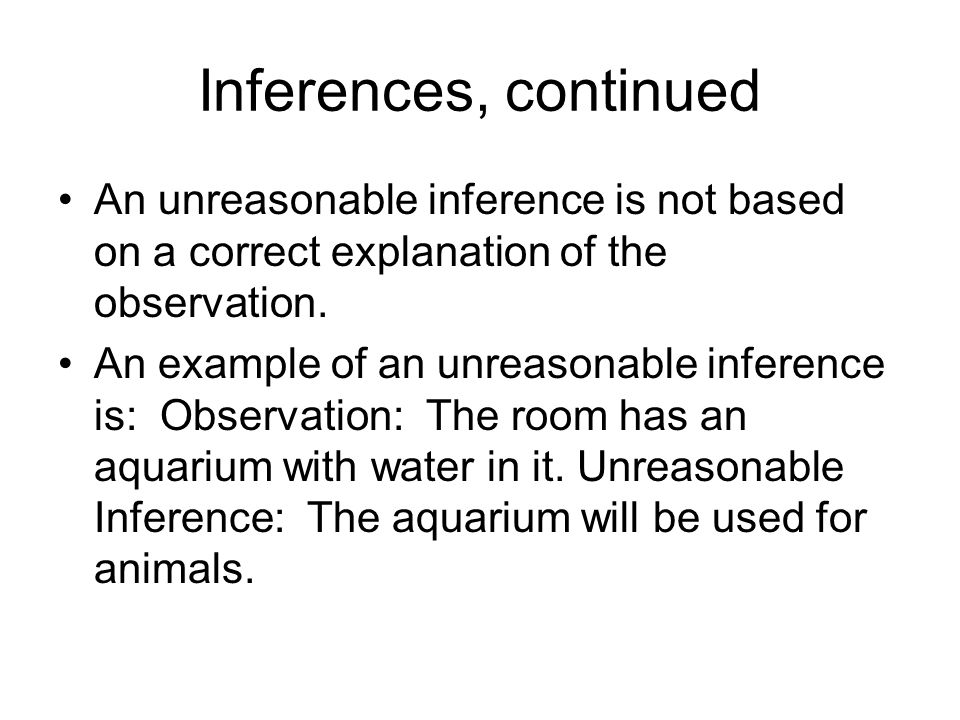 Inferences, continued

• An unreasonable inference is not based on a correct explanation of the observation.

• An example of an unreasonable inference is: Observation: The room has an aquarium with water in it. Unreasonable Inference: The aquarium will be used for animals.